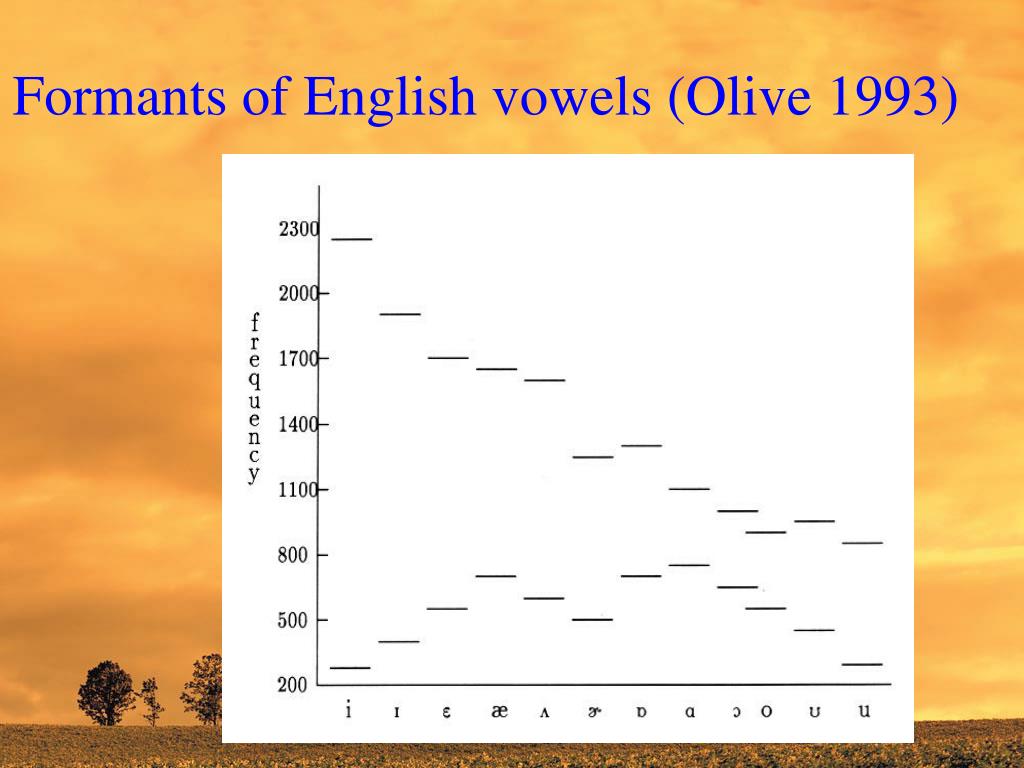 Formants of English vowels (Olive 1993)

frequency

2300
2000
1700
1400
1100
800
500
200

i ɪ ɛ æ ʌ ɚ ɒ ɑ ɔ o ʊ u